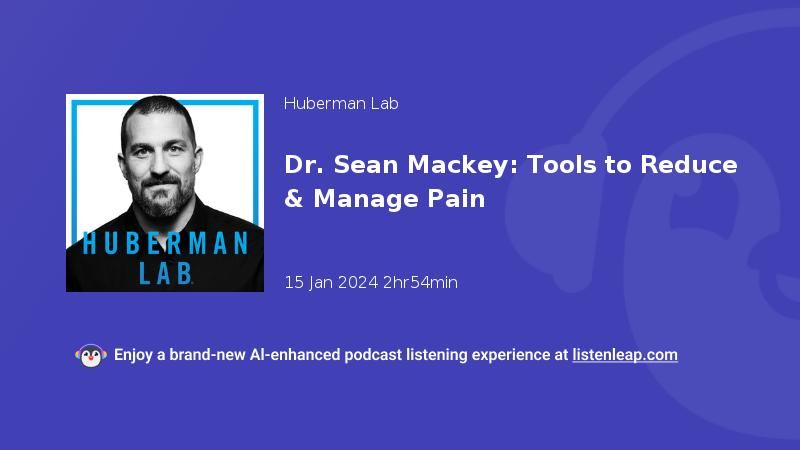 HUBERMAN LAB

Huberman Lab

Dr. Sean Mackey: Tools to Reduce & Manage Pain

15 Jan 2024 2hr54min

Enjoy a brand-new AI-enhanced podcast listening experience at listenleap.com